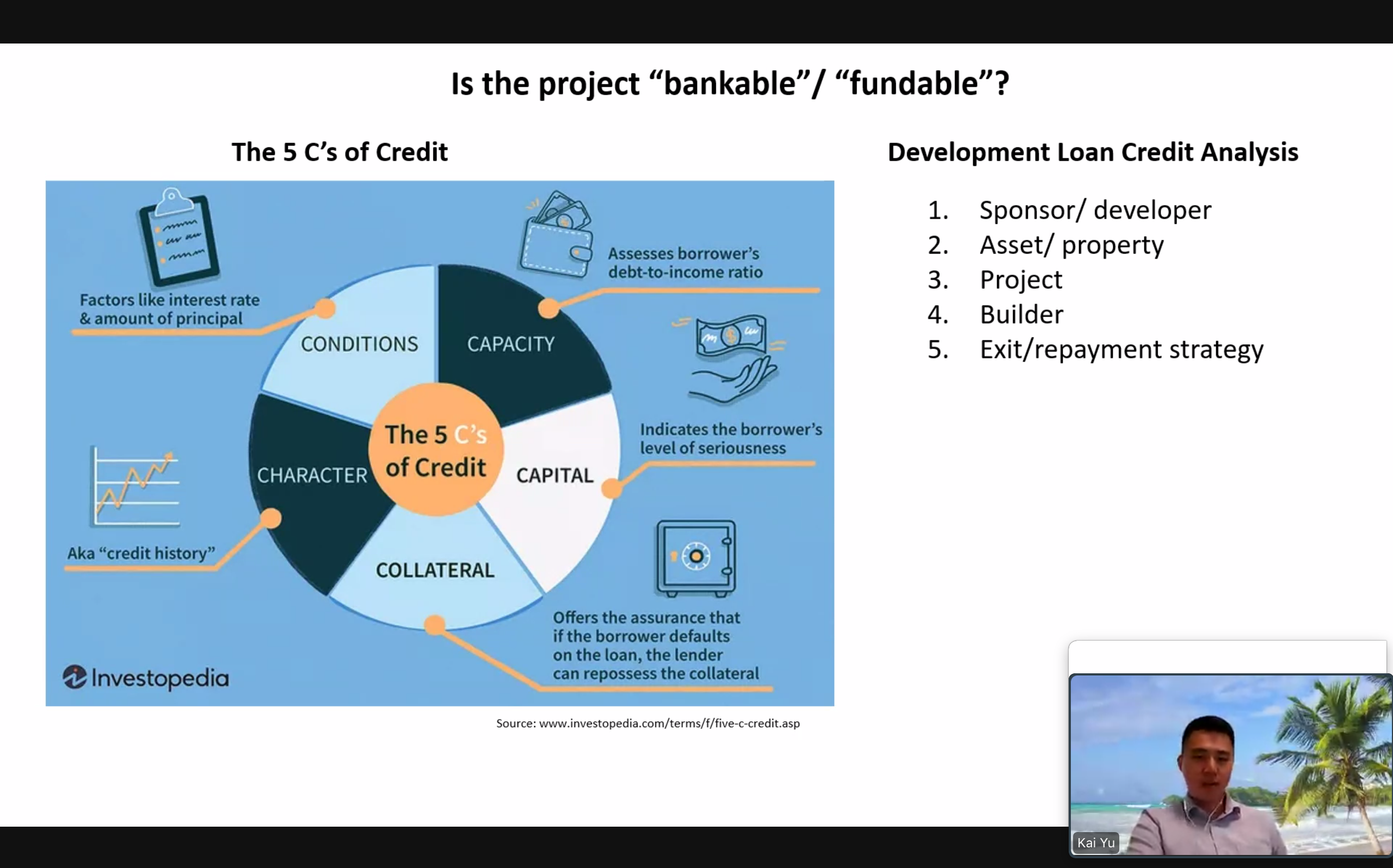 Is the project “bankable”/ “fundable”?

The 5 C’s of Credit

Factors like interest rate & amount of principal

Assesses borrower’s debt-to-income ratio

CONDITIONS

CAPACITY

The 5 C’s of Credit

CHARACTER

CAPITAL

COLLATERAL

Indicates the borrower’s level of seriousness

Aka “credit history”

Offers the assurance that if the borrower defaults on the loan, the lender can repossess the collateral

Investopedia

Source: www.investopedia.com/terms/f/five-c-credit.asp

Development Loan Credit Analysis

1. Sponsor/ developer
2. Asset/ property
3. Project
4. Builder
5. Exit/repayment strategy

Kai Yu